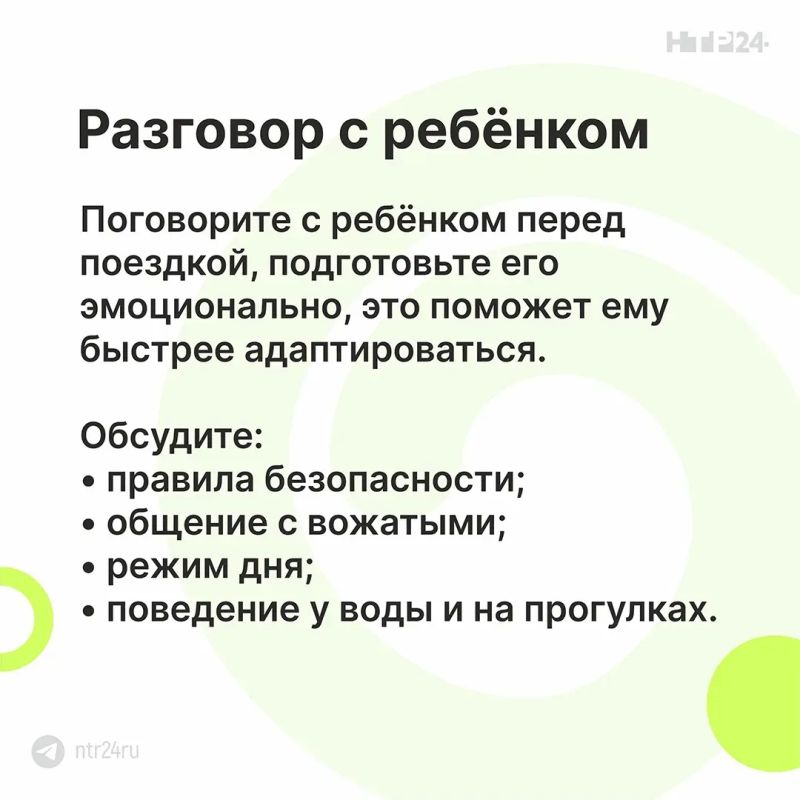 НТР24

Разговор с ребёнком

Поговорите с ребёнком перед поездкой, подготовьте его эмоционально, это поможет ему быстрее адаптироваться.

Обсудите:
• правила безопасности;
• общение с вожатыми;
• режим дня;
• поведение у воды и на прогулках.

ntr24ru